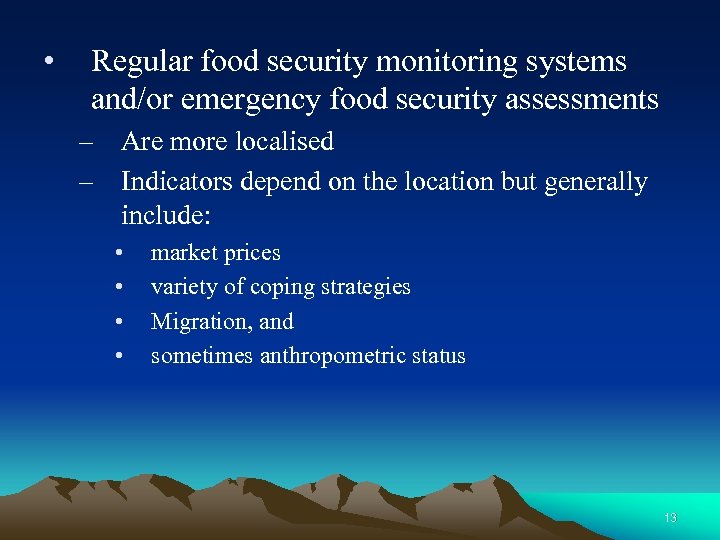 • Regular food security monitoring systems and/or emergency food security assessments

– Are more localised

– Indicators depend on the location but generally include:

• market prices

• variety of coping strategies

• Migration, and

• sometimes anthropometric status

13